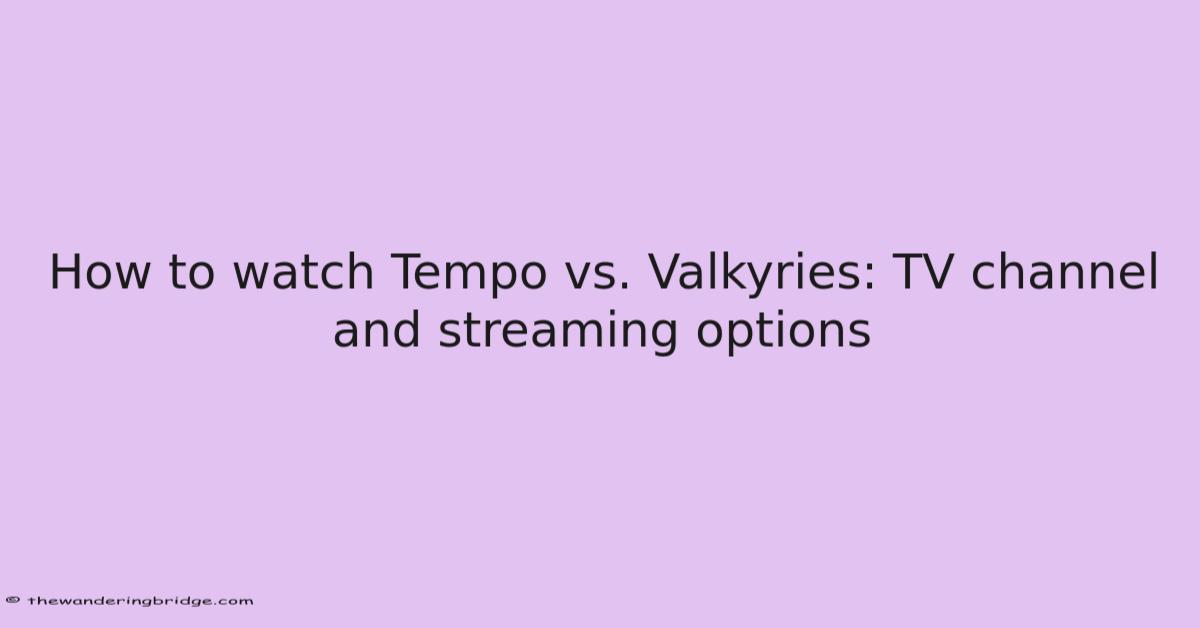 How to watch Tempo vs. Valkyries: TV channel and streaming options

© thewanderingbridge.com